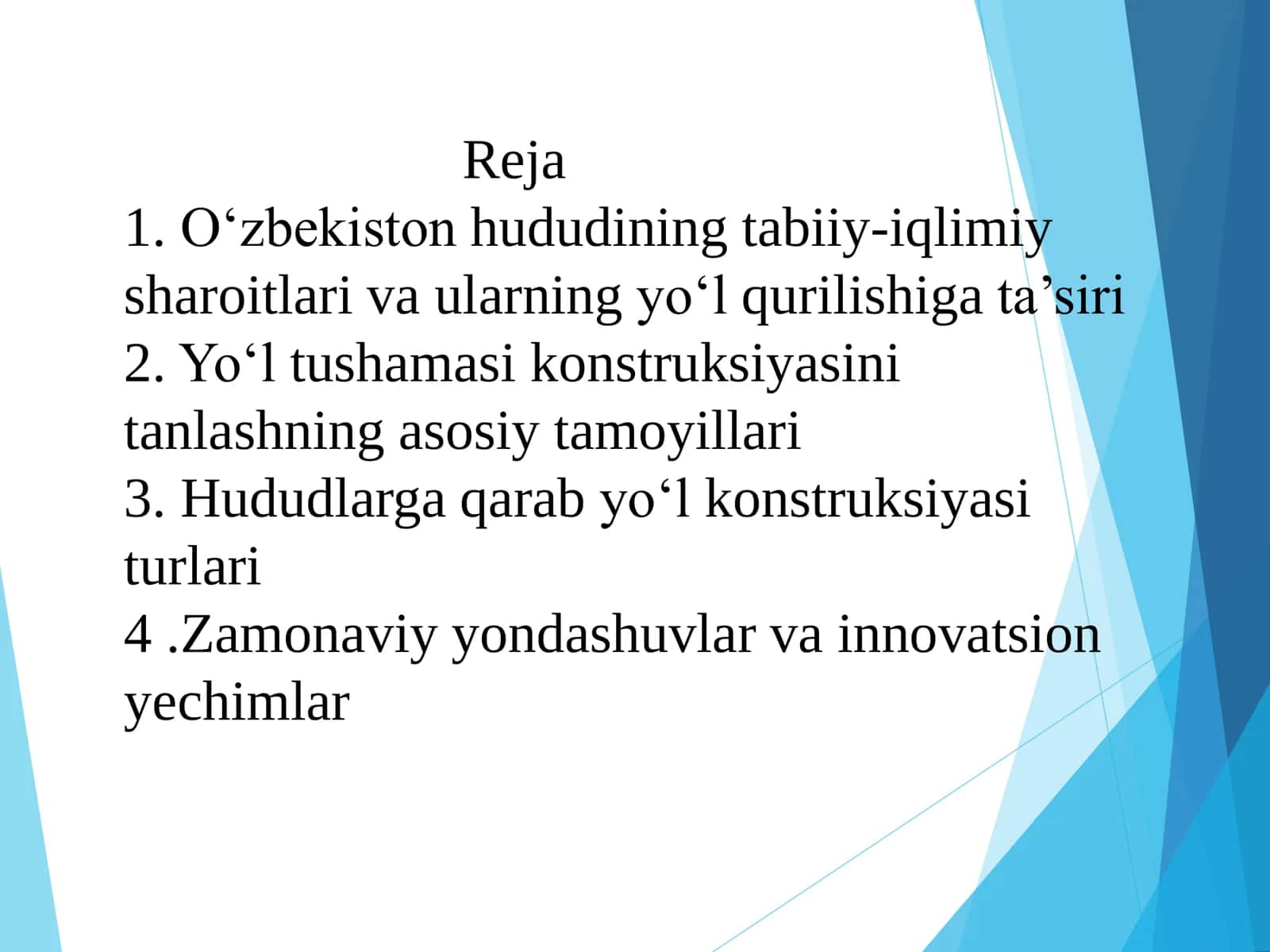 Reja
1. O‘zbekiston hududining tabiiy-iqlimiy sharoitlari va ularning yo‘l qurilishiga ta’siri
2. Yo‘l tushamasi konstruksiyasini tanlashning asosiy tamoyillari
3. Hududlarga qarab yo‘l konstruksiyasi turlari
4 .Zamonaviy yondashuvlar va innovatsion yechimlar